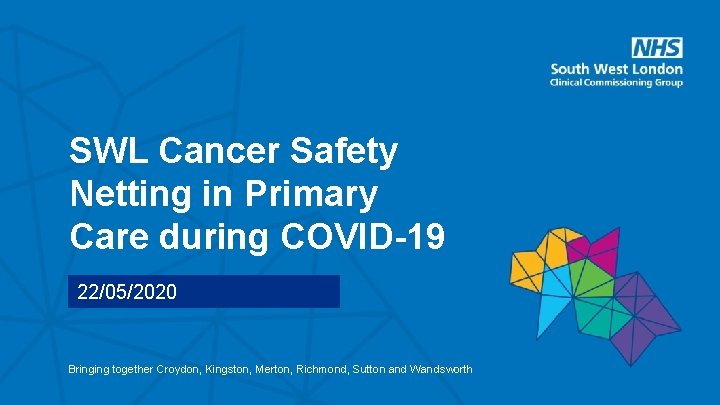 NHS
South West London
Clinical Commissioning Group

SWL Cancer Safety Netting in Primary Care during COVID-19

22/05/2020

Bringing together Croydon, Kingston, Merton, Richmond, Sutton and Wandsworth